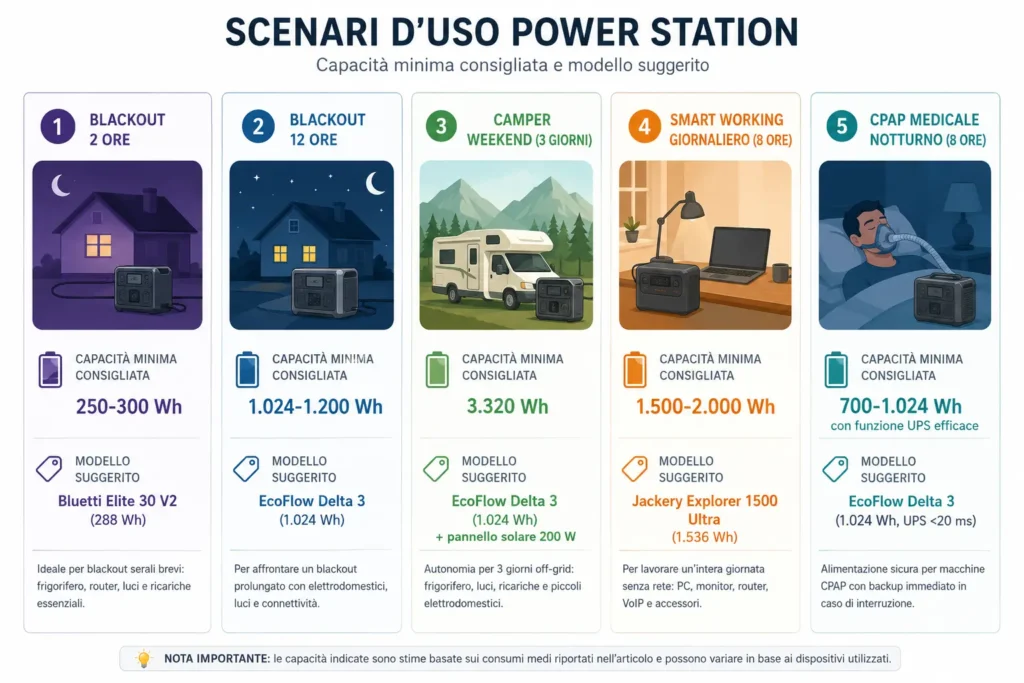 SCENARI D'USO POWER STATION

Capacità minima consigliata e modello suggerito

1 BLACKOUT 2 ORE

CAPACITÀ MINIMA CONSIGLIATA

250-300 Wh

MODELLO SUGGERITO

Bluetti Elite 30 V2 (288 Wh)

Ideale per blackout serali brevi: frigorifero, router, luci e ricariche essenziali.

2 BLACKOUT 12 ORE

CAPACITÀ MINIMA CONSIGLIATA

1.024-1.200 Wh

MODELLO SUGGERITO

EcoFlow Delta 3 (1.024 Wh)

Per affrontare un blackout prolungato con elettrodomestici, luci e connettività.

3 CAMPER WEEKEND (3 GIORNI)

CAPACITÀ MINIMA CONSIGLIATA

3.320 Wh

MODELLO SUGGERITO

EcoFlow Delta 3 (1.024 Wh) + pannello solare 200 W

Autonomia per 3 giorni off-grid: frigorifero, luci, ricariche e piccoli elettrodomestici.

4 SMART WORKING GIORNALIERO (8 ORE)

CAPACITÀ MINIMA CONSIGLIATA

1.500-2.000 Wh

MODELLO SUGGERITO

Jackery Explorer 1500 Ultra (1.536 Wh)

Per lavorare un'intera giornata senza rete: PC, monitor, router, VoIP e accessori.

5 CPAP MEDICALE NOTTURNO (8 ORE)

CAPACITÀ MINIMA CONSIGLIATA

700-1.024 Wh

con funzione UPS efficace

MODELLO SUGGERITO

EcoFlow Delta 3 (1.024 Wh, UPS <20 ms)

Alimentazione sicura per macchine CPAP con backup immediato in caso di interruzione.

NOTA IMPORTANTE: le capacità indicate sono stime basate sui consumi medi riportati nell'articolo e possono variare in base ai dispositivi utilizzati.